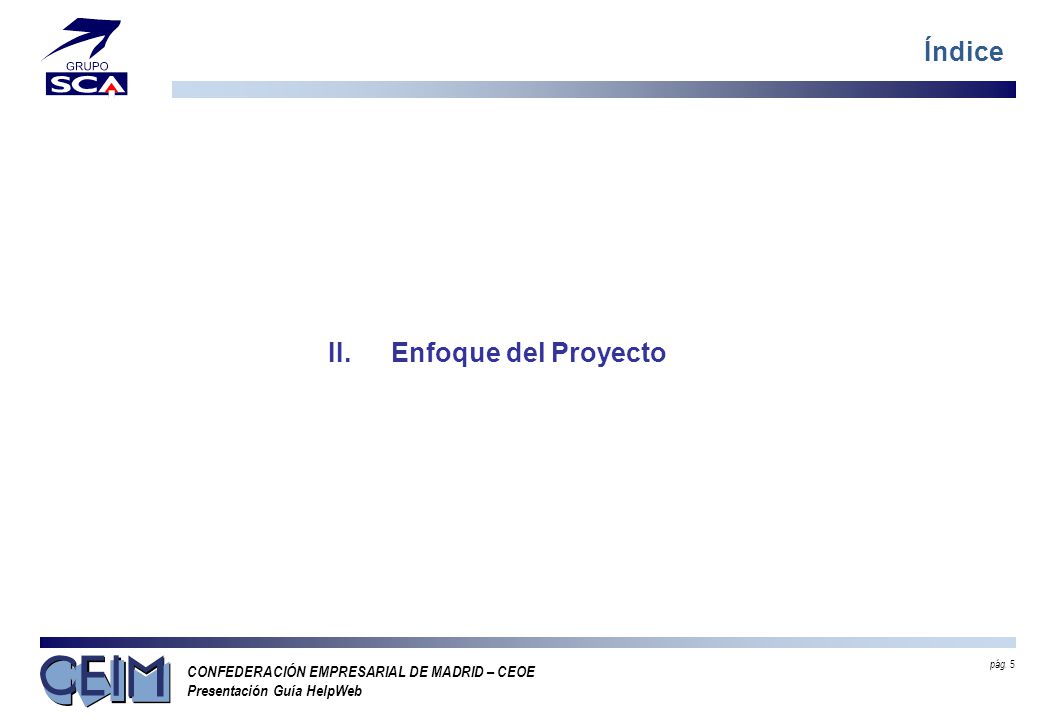 GRUPO
SCA

Índice

II. Enfoque del Proyecto

CEIM

CONFEDERACIÓN EMPRESARIAL DE MADRID – CEOE
Presentación Guía HelpWeb

pág. 5